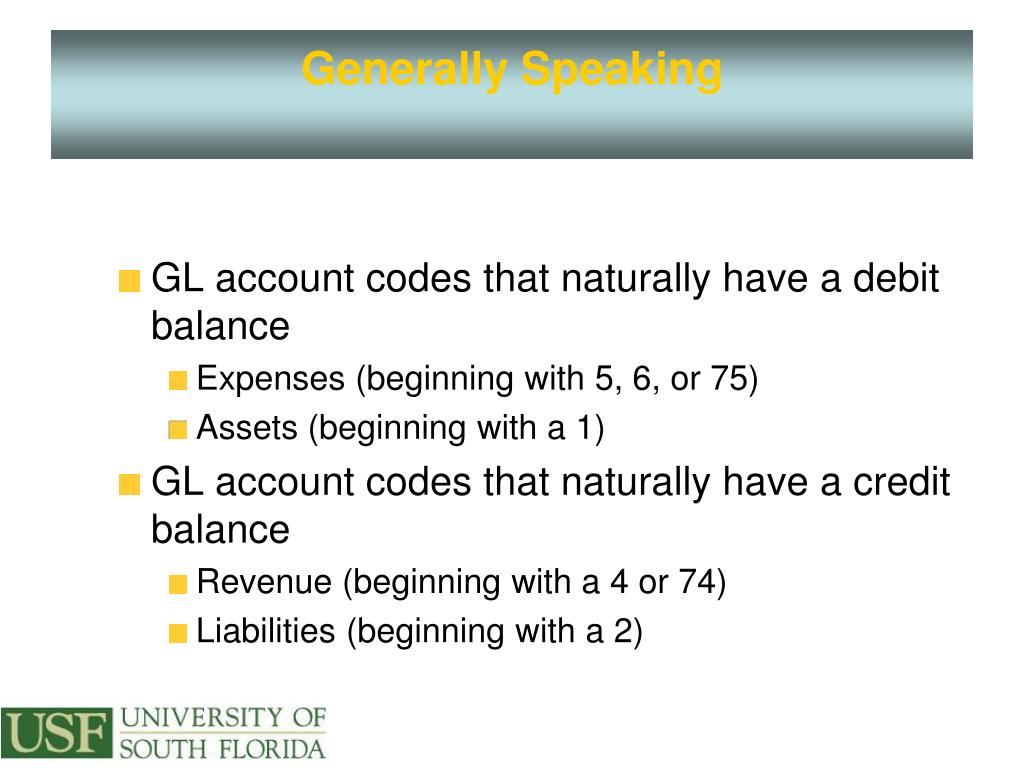 Generally Speaking

GL account codes that naturally have a debit balance
Expenses (beginning with 5, 6, or 75)
Assets (beginning with a 1)

GL account codes that naturally have a credit balance
Revenue (beginning with a 4 or 74)
Liabilities (beginning with a 2)

USF UNIVERSITY OF SOUTH FLORIDA